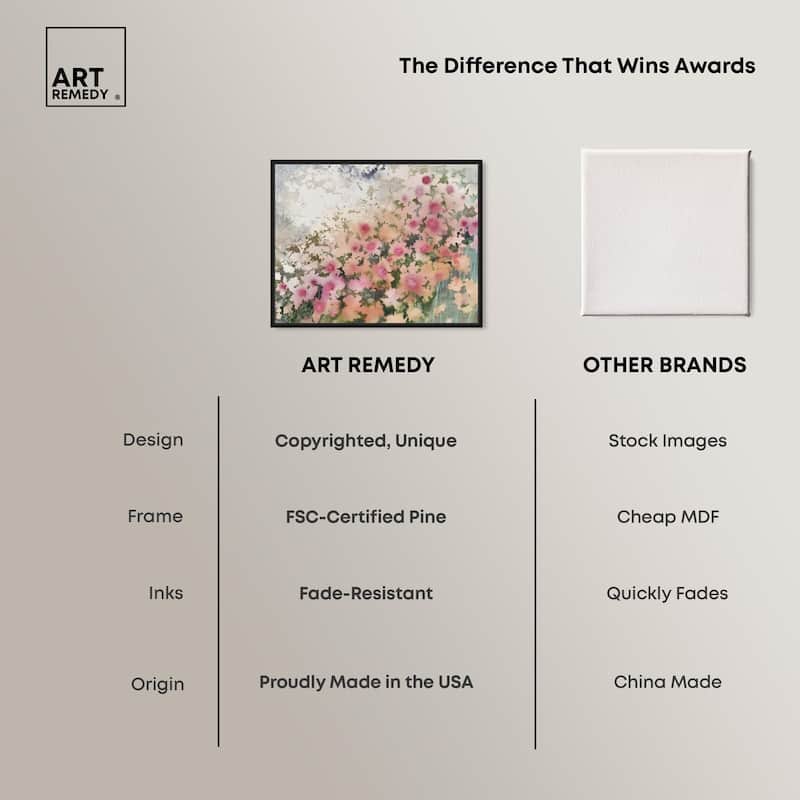 ART REMEDY ®

The Difference That Wins Awards

| | ART REMEDY | OTHER BRANDS |
|---|---|---|
| Design | Copyrighted, Unique | Stock Images |
| Frame | FSC-Certified Pine | Cheap MDF |
| Inks | Fade-Resistant | Quickly Fades |
| Origin | Proudly Made in the USA | China Made |